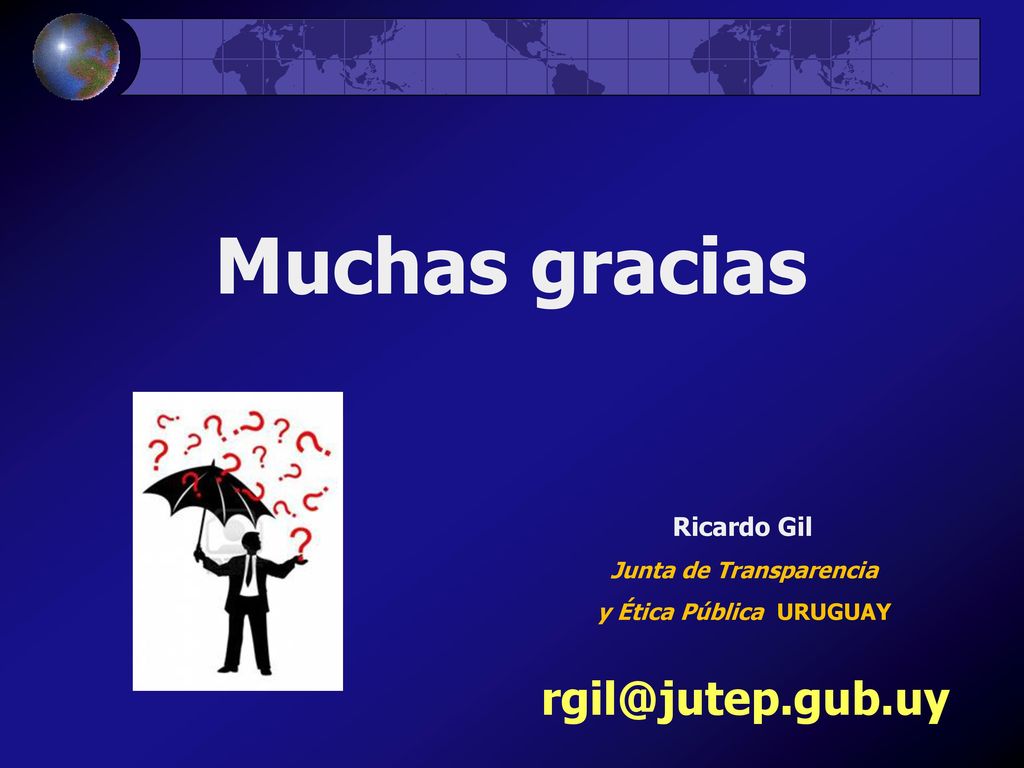 Muchas gracias

Ricardo Gil
Junta de Transparencia
y Ética Pública URUGUAY

rgil@jutep.gub.uy